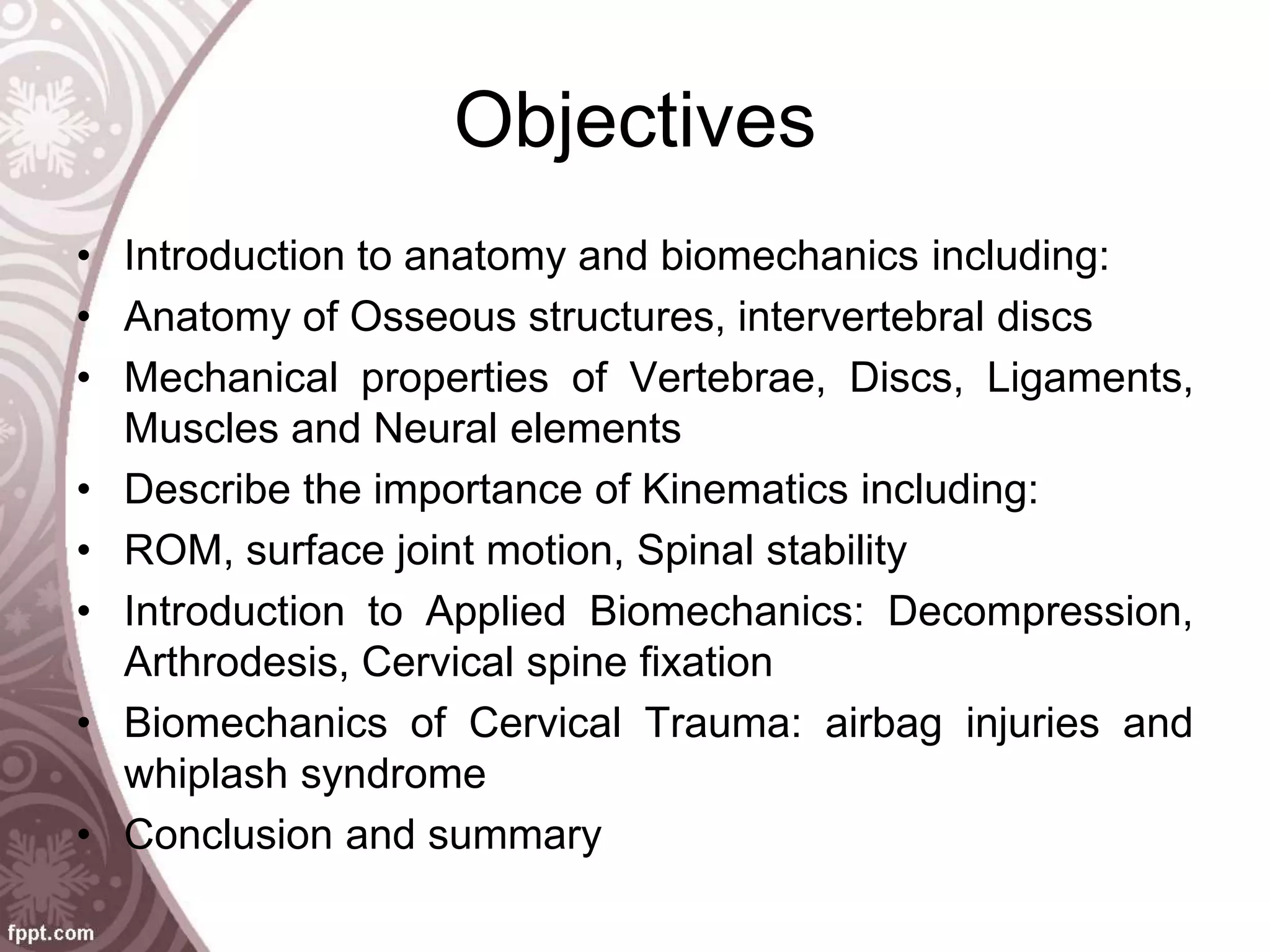 Objectives

• Introduction to anatomy and biomechanics including:
• Anatomy of Osseous structures, intervertebral discs
• Mechanical properties of Vertebrae, Discs, Ligaments, Muscles and Neural elements
• Describe the importance of Kinematics including:
• ROM, surface joint motion, Spinal stability
• Introduction to Applied Biomechanics: Decompression, Arthrodesis, Cervical spine fixation
• Biomechanics of Cervical Trauma: airbag injuries and whiplash syndrome
• Conclusion and summary

fppt.com